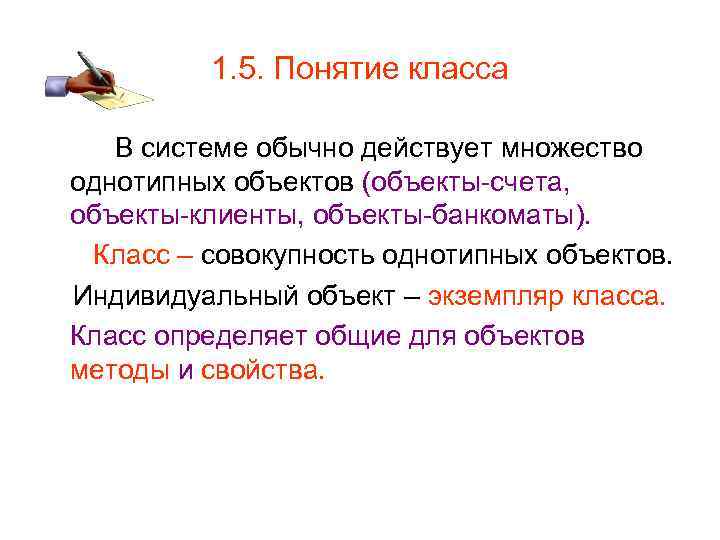 1.5. Понятие класса

В системе обычно действует множество однотипных объектов (объекты-счета, объекты-клиенты, объекты-банкоматы).

Класс – совокупность однотипных объектов.

Индивидуальный объект – экземпляр класса.

Класс определяет общие для объектов методы и свойства.